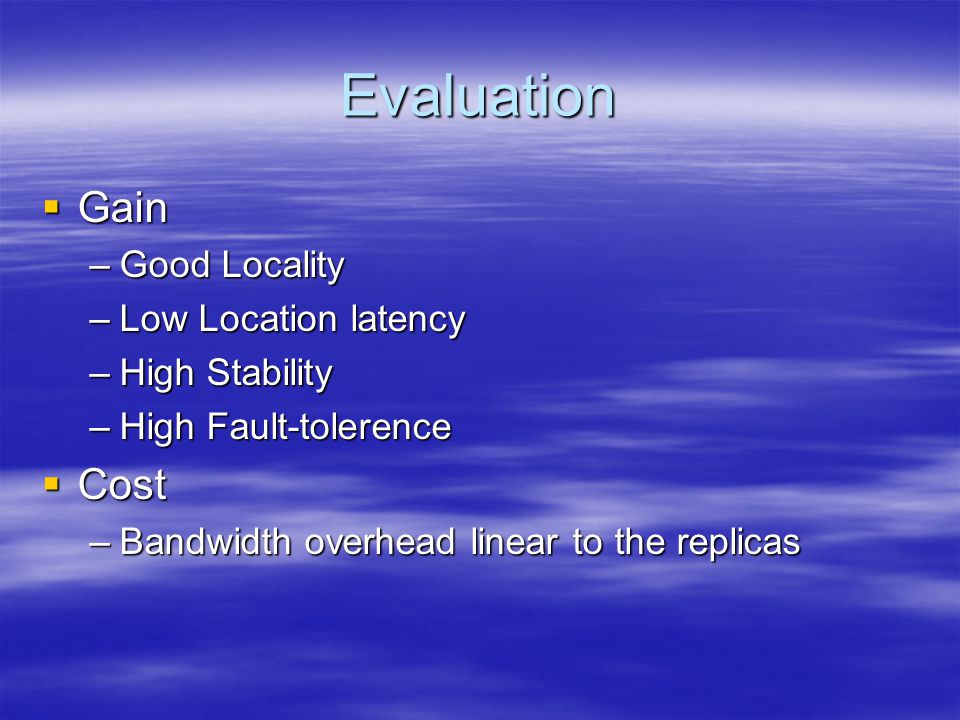 Evaluation

▪ Gain
– Good Locality
– Low Location latency
– High Stability
– High Fault-tolerence
▪ Cost
– Bandwidth overhead linear to the replicas